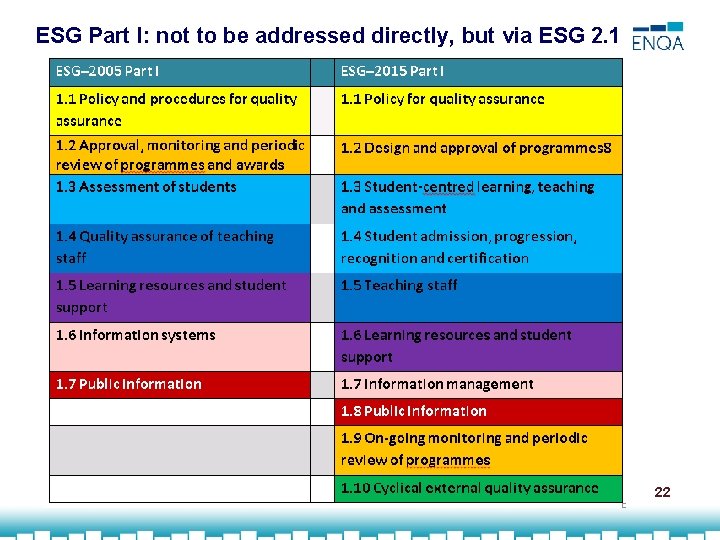 ESG Part I: not to be addressed directly, but via ESG 2.1

ENQA

| ESG–2005 Part I | | ESG–2015 Part I |
|---|---|---|
| 1.1 Policy and procedures for quality assurance | | 1.1 Policy for quality assurance |
| 1.2 Approval, monitoring and periodic review of programmes and awards | | 1.2 Design and approval of programmes8 |
| 1.3 Assessment of students | | 1.3 Student-centred learning, teaching and assessment |
| 1.4 Quality assurance of teaching staff | | 1.4 Student admission, progression, recognition and certification |
| 1.5 Learning resources and student support | | 1.5 Teaching staff |
| 1.6 Information systems | | 1.6 Learning resources and student support |
| 1.7 Public information | | 1.7 Information management |
| | | 1.8 Public information |
| | | 1.9 On-going monitoring and periodic review of programmes |
| | | 1.10 Cyclical external quality assurance |

22